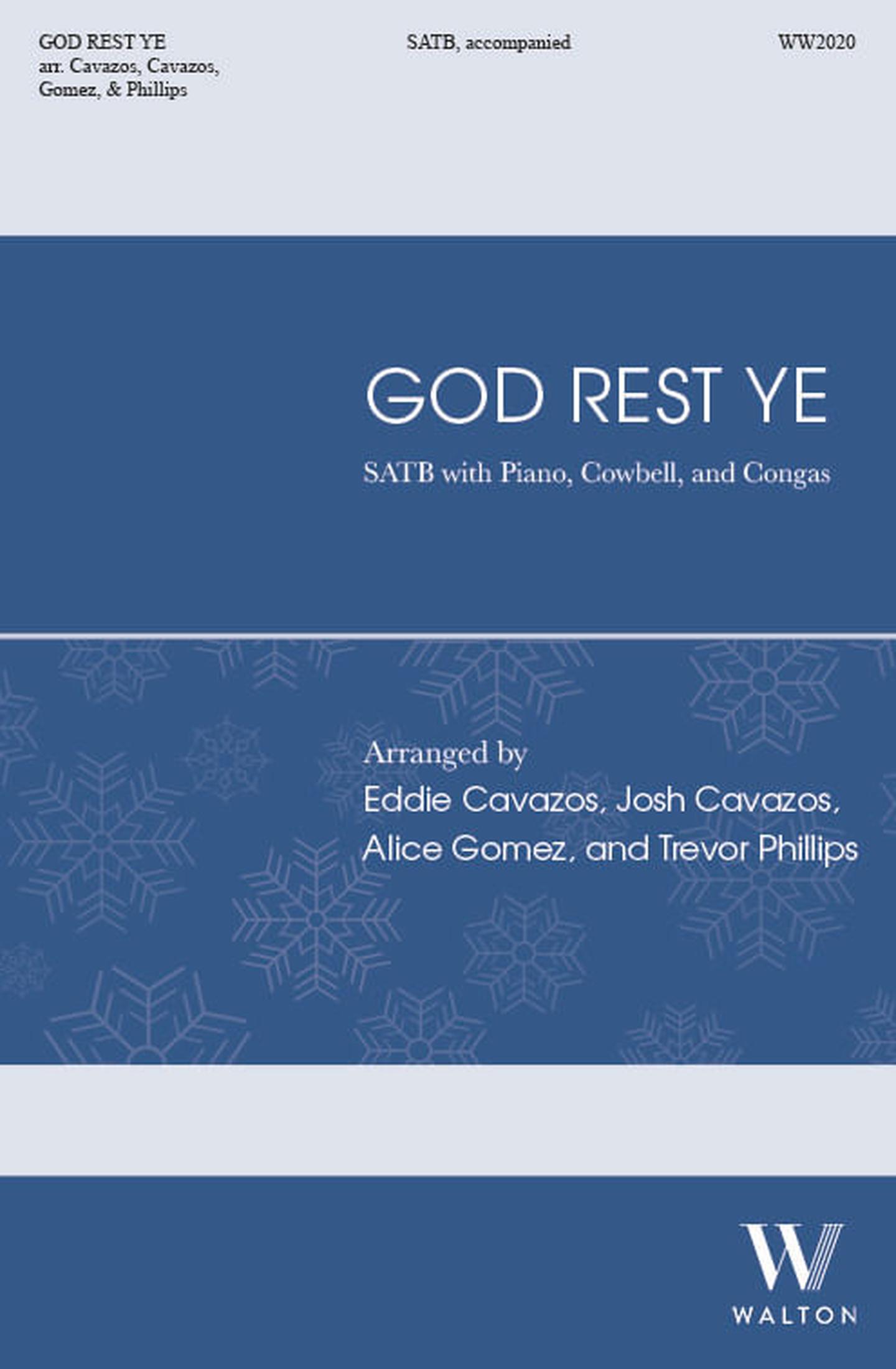 GOD REST YE
arr. Cavazos, Cavazos, Gomez, & Phillips

SATB, accompanied

WW2020

GOD REST YE

SATB with Piano, Cowbell, and Congas

Arranged by
Eddie Cavazos, Josh Cavazos, Alice Gomez, and Trevor Phillips

W
WALTON